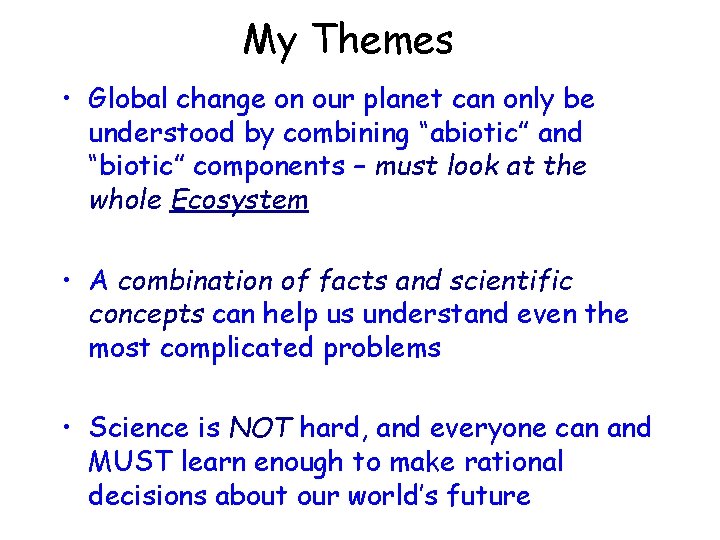 My Themes

• Global change on our planet can only be understood by combining “abiotic” and “biotic” components – must look at the whole Ecosystem

• A combination of facts and scientific concepts can help us understand even the most complicated problems

• Science is NOT hard, and everyone can and MUST learn enough to make rational decisions about our world’s future